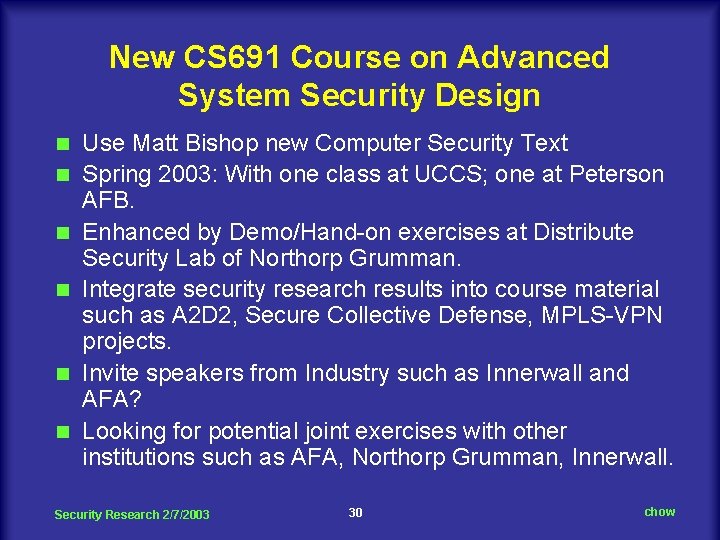 New CS691 Course on Advanced System Security Design

- Use Matt Bishop new Computer Security Text
- Spring 2003: With one class at UCCS; one at Peterson AFB.
- Enhanced by Demo/Hand-on exercises at Distribute Security Lab of Northorp Grumman.
- Integrate security research results into course material such as A2D2, Secure Collective Defense, MPLS-VPN projects.
- Invite speakers from Industry such as Innerwall and AFA?
- Looking for potential joint exercises with other institutions such as AFA, Northorp Grumman, Innerwall.

Security Research 2/7/2003

30

chow